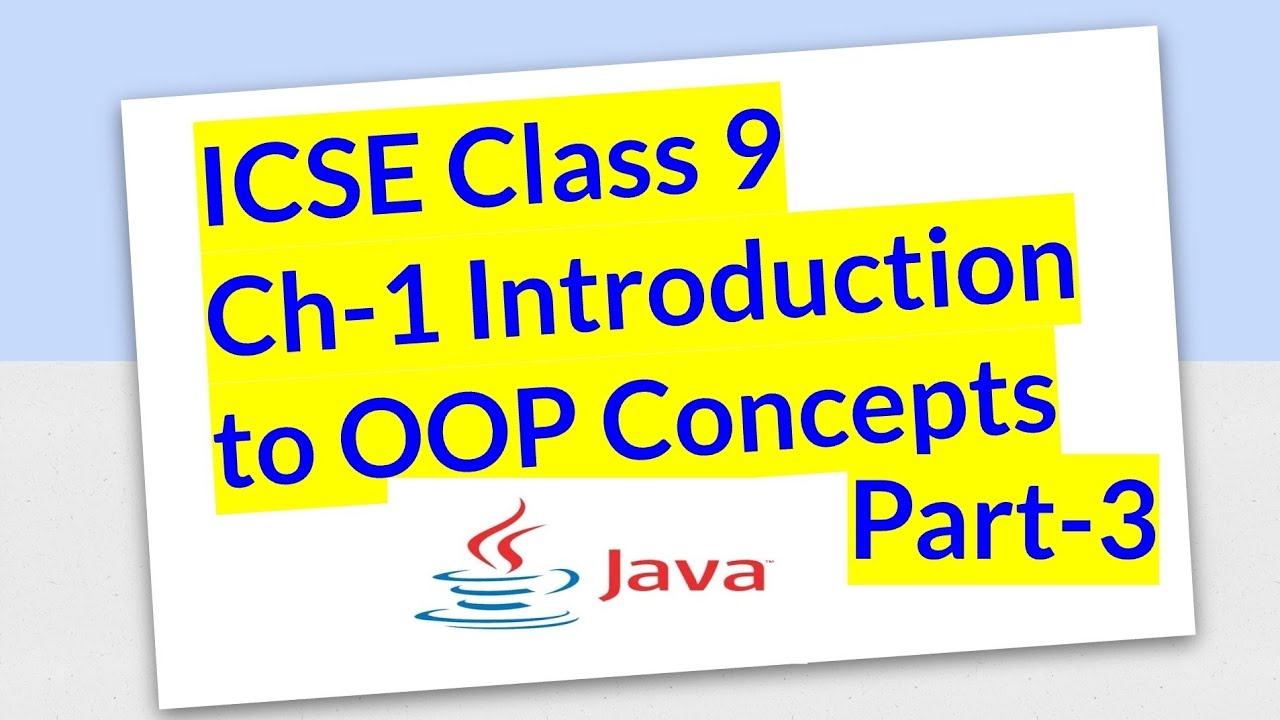 ICSE Class 9
Ch-1 Introduction to OOP Concepts
Part-3

Java™